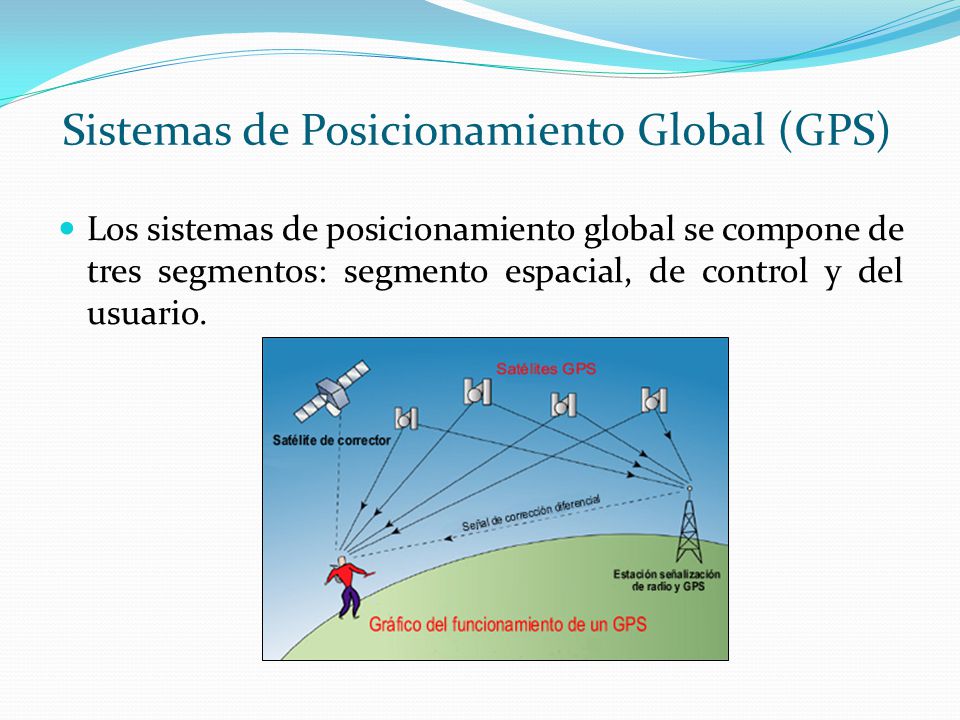 Sistemas de Posicionamiento Global (GPS)

Los sistemas de posicionamiento global se compone de tres segmentos: segmento espacial, de control y del usuario.

Satélites GPS

Satélite de corrector

Señal de corrección diferencial

Estación señalización de radio y GPS

Gráfico del funcionamiento de un GPS